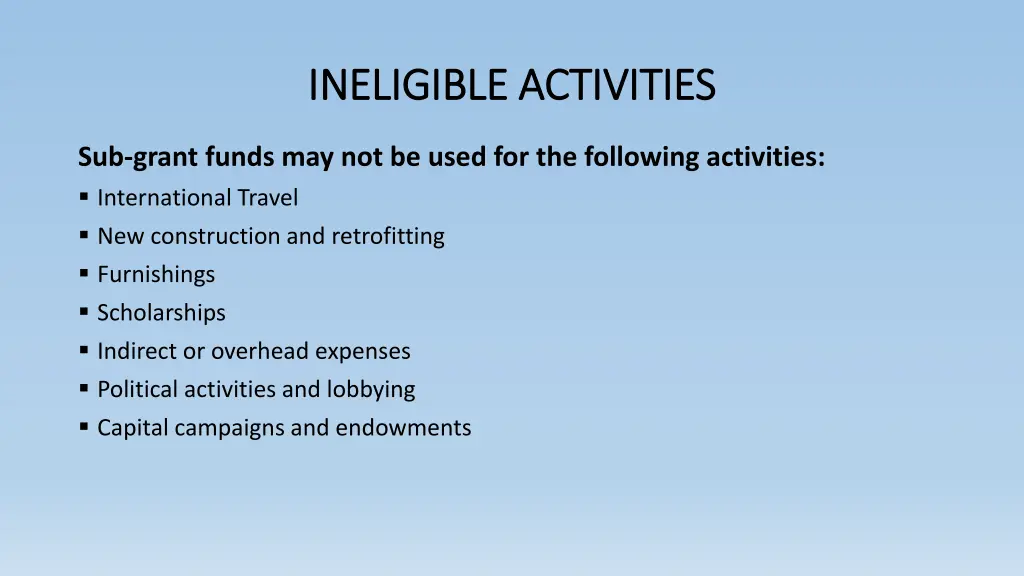 INELIGIBLE ACTIVITIES

Sub-grant funds may not be used for the following activities:
▪ International Travel
▪ New construction and retrofitting
▪ Furnishings
▪ Scholarships
▪ Indirect or overhead expenses
▪ Political activities and lobbying
▪ Capital campaigns and endowments